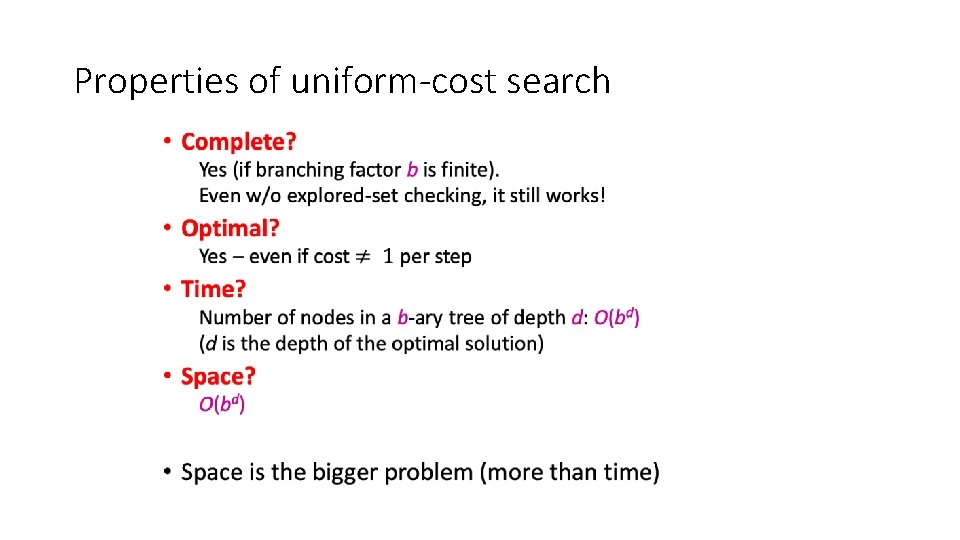 Properties of uniform-cost search

• Complete?
Yes (if branching factor $b$ is finite).
Even w/o explored-set checking, it still works!

• Optimal?
Yes – even if cost $\neq$ 1 per step

• Time?
Number of nodes in a $b$-ary tree of depth $d$: $O(b^d)$
($d$ is the depth of the optimal solution)

• Space?
$O(b^d)$

• Space is the bigger problem (more than time)